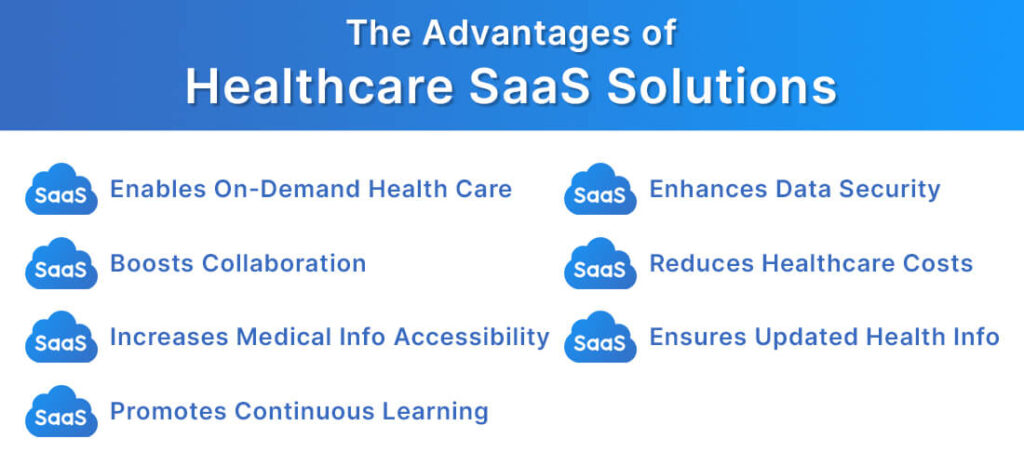 The Advantages of
Healthcare SaaS Solutions

SaaS Enables On-Demand Health Care

SaaS Boosts Collaboration

SaaS Increases Medical Info Accessibility

SaaS Promotes Continuous Learning

SaaS Enhances Data Security

SaaS Reduces Healthcare Costs

SaaS Ensures Updated Health Info